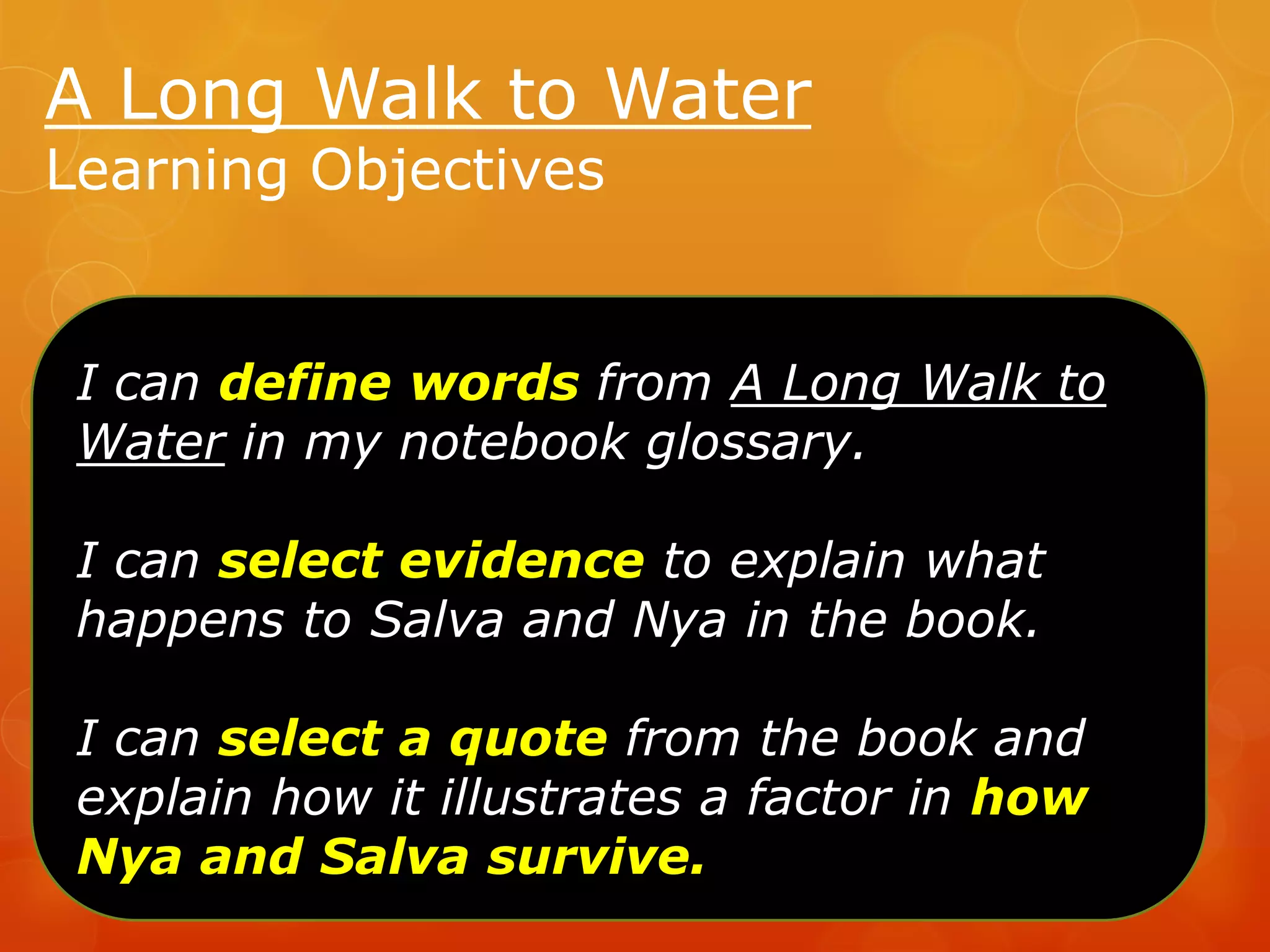 A Long Walk to Water
Learning Objectives

I can define words from A Long Walk to Water in my notebook glossary.

I can select evidence to explain what happens to Salva and Nya in the book.

I can select a quote from the book and explain how it illustrates a factor in how Nya and Salva survive.